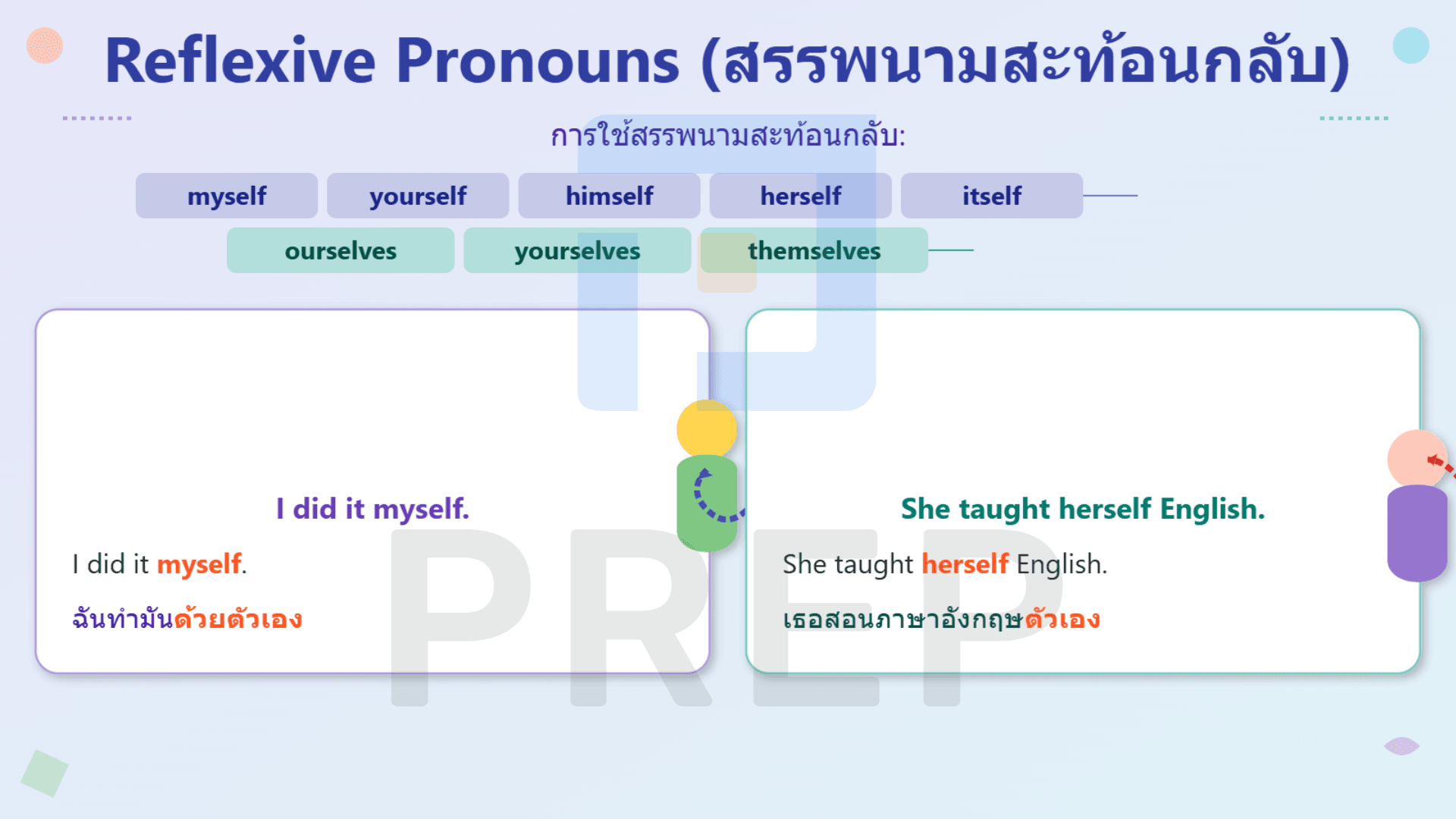 Reflexive Pronouns (สรรพนามสะท้อนกลับ)

การใช้สรรพนามสะท้อนกลับ:

myself yourself himself herself itself

ourselves yourselves themselves

I did it myself.

I did it myself.

ฉันทำมันด้วยตัวเอง

She taught herself English.

She taught herself English.

เธอสอนภาษาอังกฤษตัวเอง

PREP